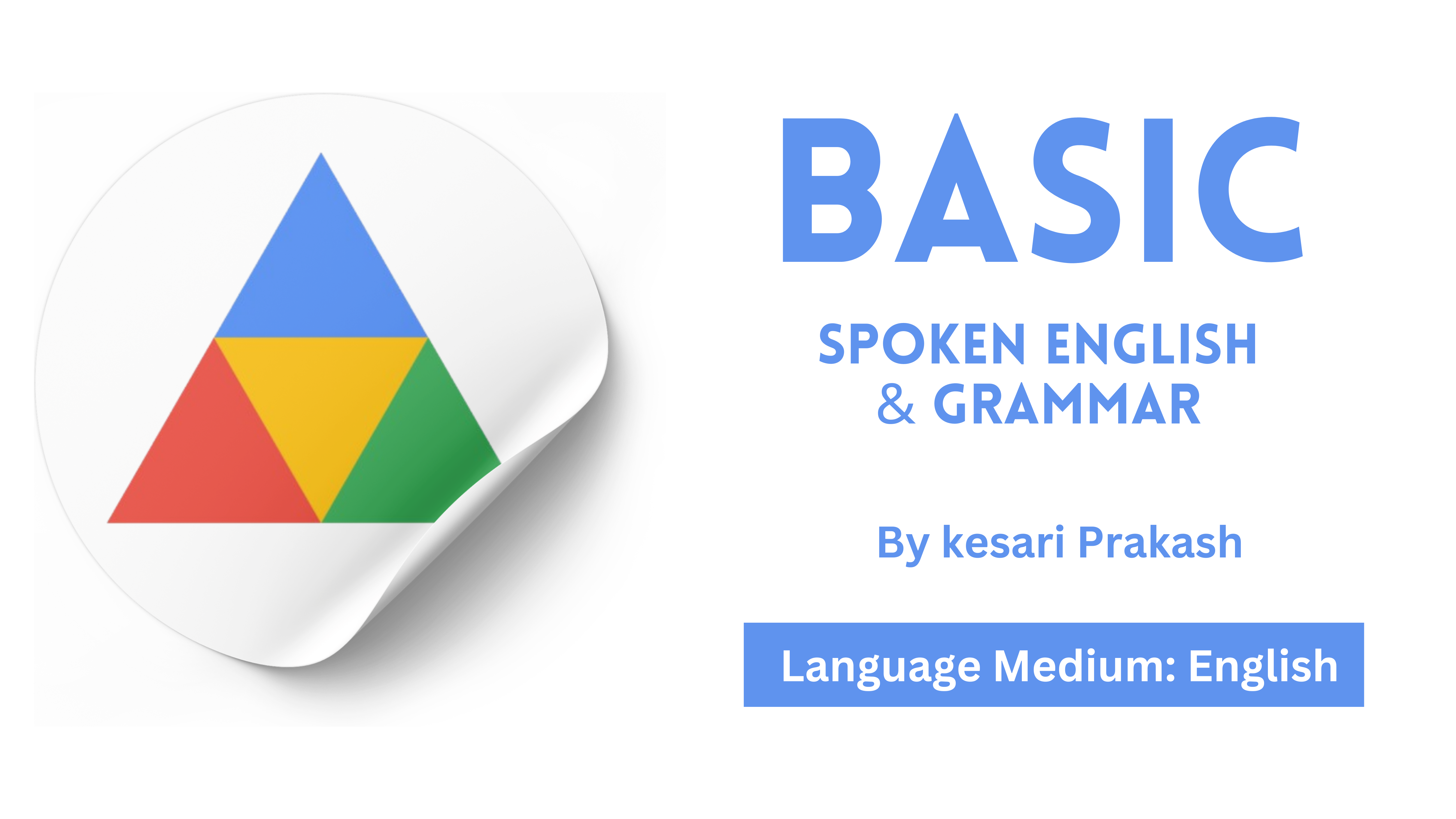 BASIC

SPOKEN ENGLISH & GRAMMAR

By kesari Prakash

Language Medium: English